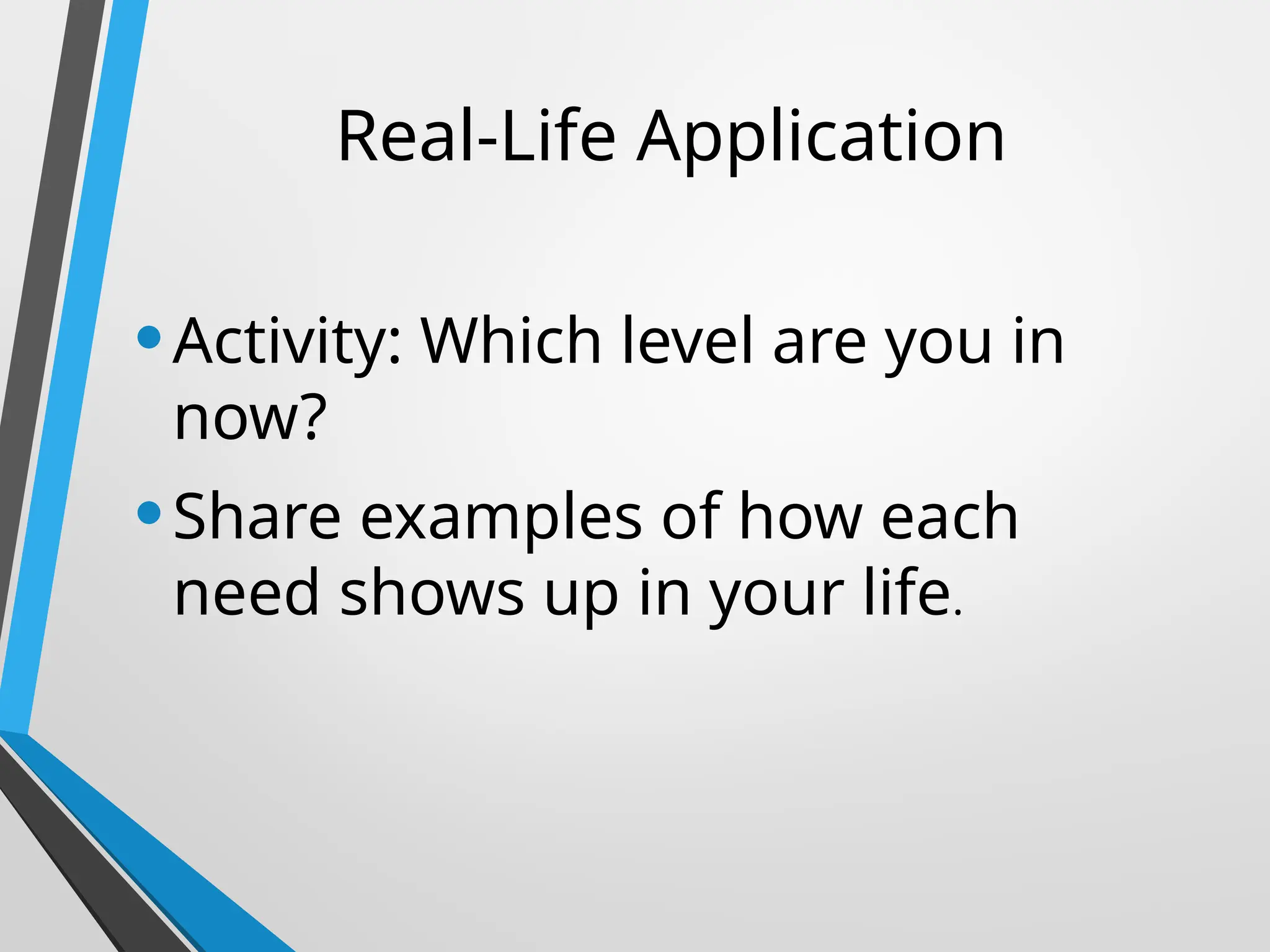 Real-Life Application

• Activity: Which level are you in now?
• Share examples of how each need shows up in your life.